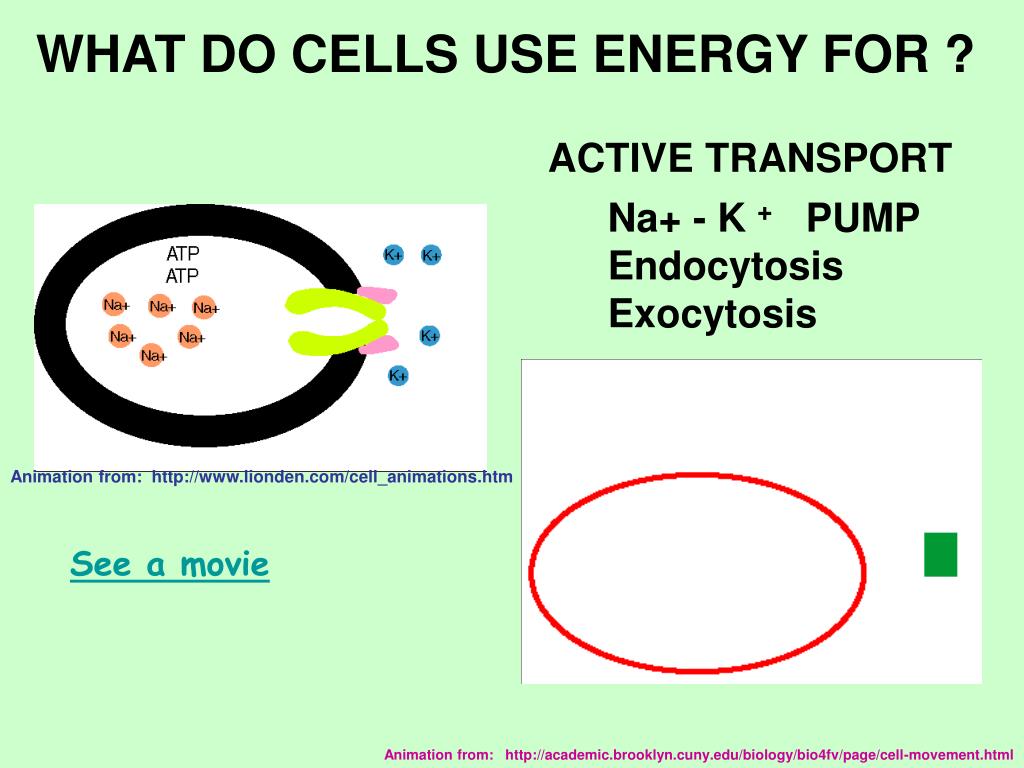 WHAT DO CELLS USE ENERGY FOR ?

ACTIVE TRANSPORT
Na+ - K $^+$ PUMP
Endocytosis
Exocytosis

ATP
ATP
Na+
Na+
Na+
Na+
Na+
Na+
K+
K+
K+
K+

Animation from: http://www.lionden.com/cell_animations.htm

See a movie

Animation from: http://academic.brooklyn.cuny.edu/biology/bio4fv/page/cell-movement.html